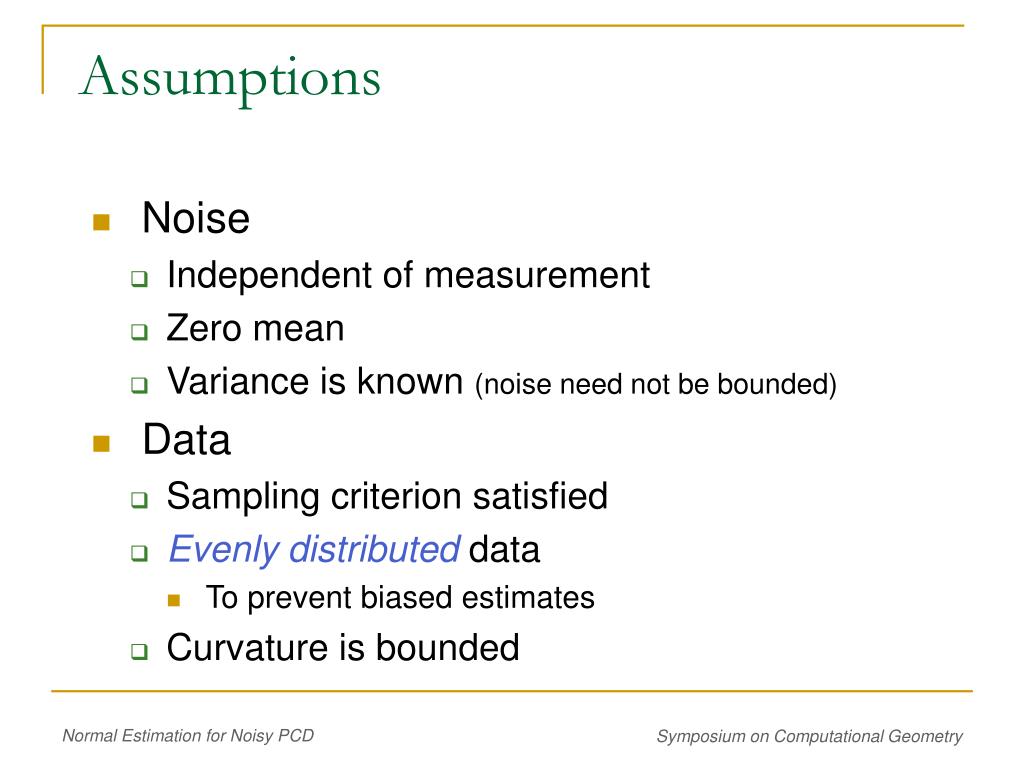 Assumptions

Noise
Independent of measurement
Zero mean
Variance is known (noise need not be bounded)

Data
Sampling criterion satisfied
Evenly distributed data
To prevent biased estimates
Curvature is bounded

Normal Estimation for Noisy PCD

Symposium on Computational Geometry